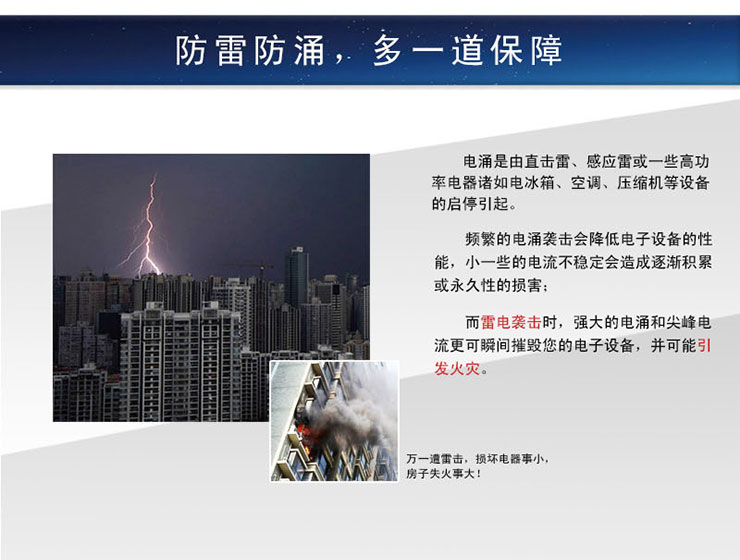 防雷防涌，多一道保障

电涌是由直击雷、感应雷或一些高功率电器诸如电冰箱、空调、压缩机等设备的启停引起。

频繁的电涌袭击会降低电子设备的性能，小一些的电流不稳定会造成逐渐积累或永久性的损害；

而雷电袭击时，强大的电涌和尖峰电流更可瞬间摧毁您的电子设备，并可能引发火灾。

万一遭雷击，损坏电器事小，房子失火事大！